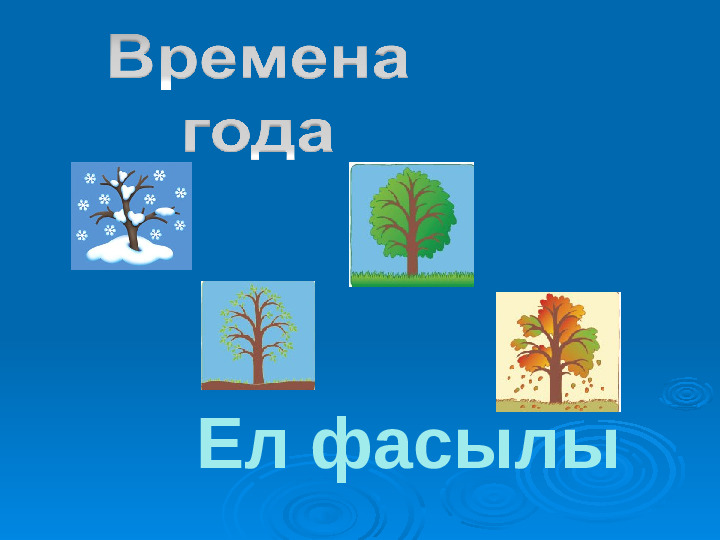 Времена года

Ел фасылы